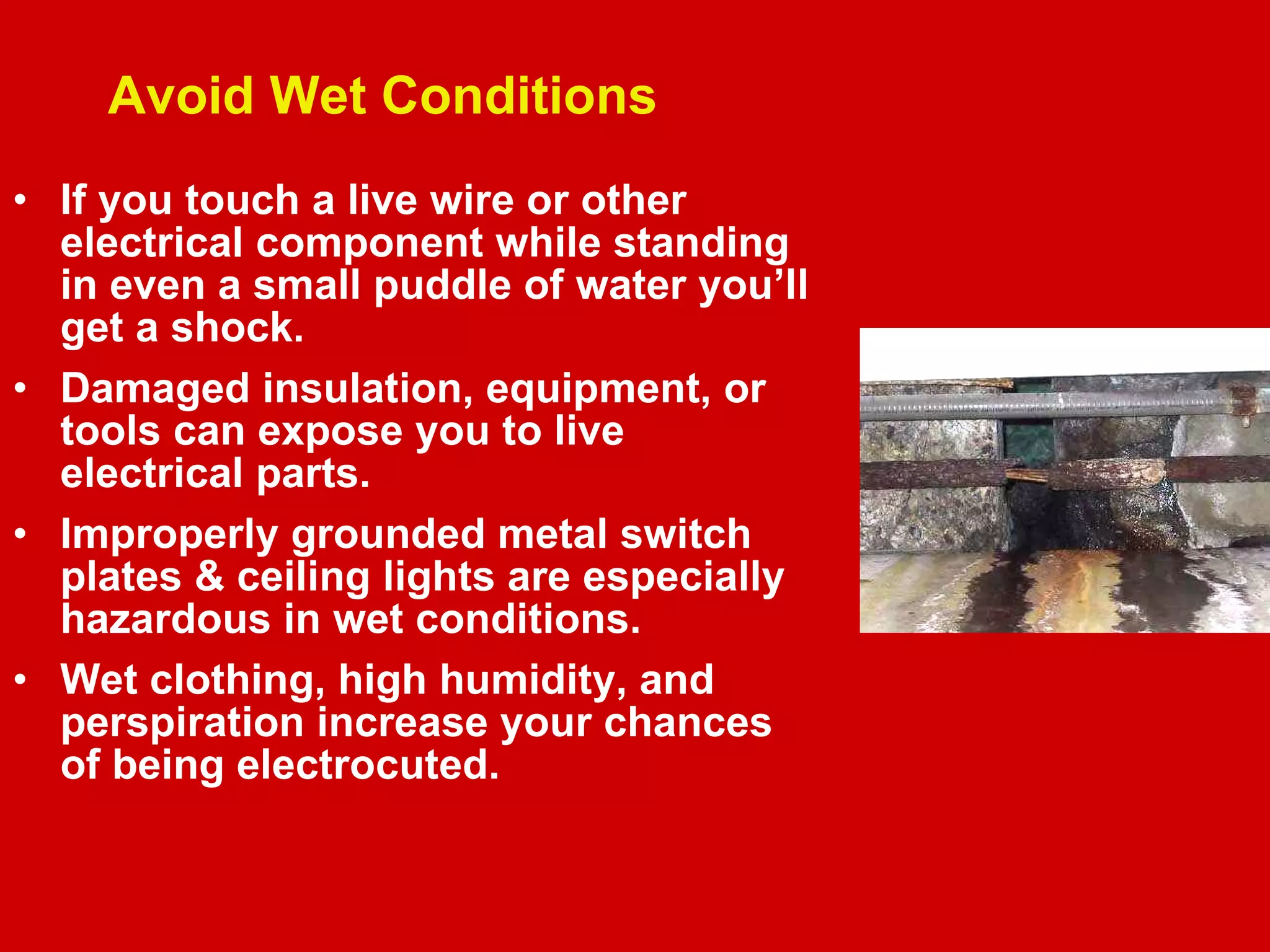 Avoid Wet Conditions

• If you touch a live wire or other electrical component while standing in even a small puddle of water you’ll get a shock.

• Damaged insulation, equipment, or tools can expose you to live electrical parts.

• Improperly grounded metal switch plates & ceiling lights are especially hazardous in wet conditions.

• Wet clothing, high humidity, and perspiration increase your chances of being electrocuted.